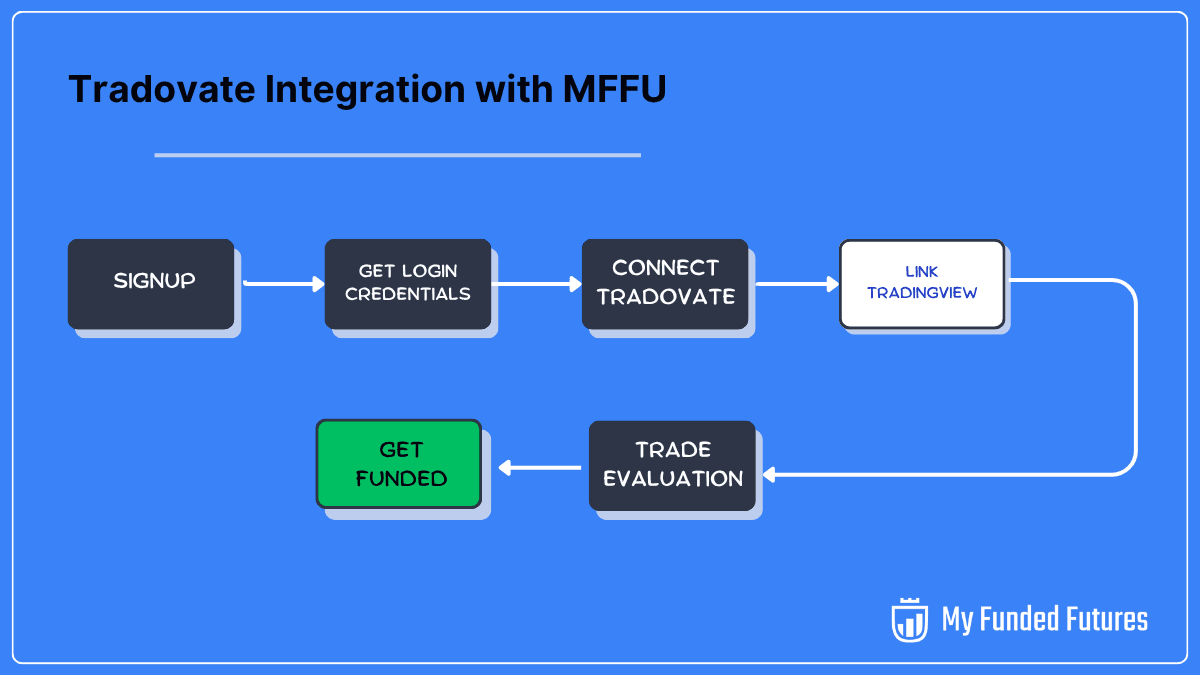 Tradovate Integration with MFFU

SIGNUP

GET LOGIN CREDENTIALS

CONNECT TRADOVATE

LINK TRADINGVIEW

TRADE EVALUATION

GET FUNDED

My Funded Futures